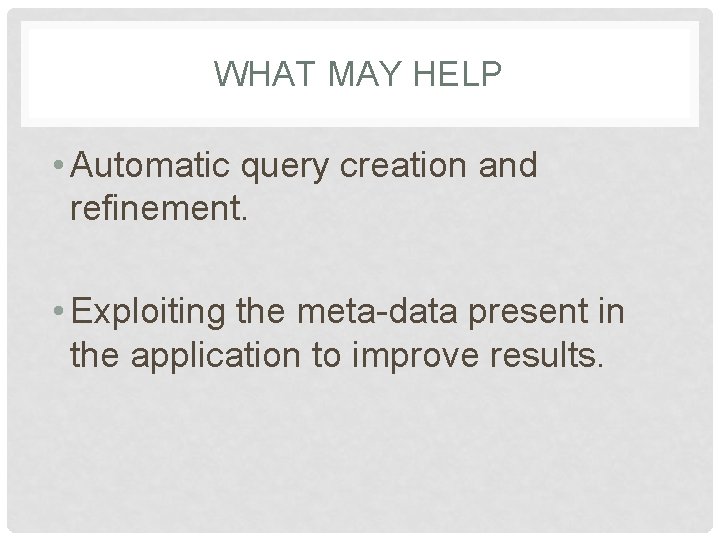 WHAT MAY HELP

• Automatic query creation and refinement.

• Exploiting the meta-data present in the application to improve results.